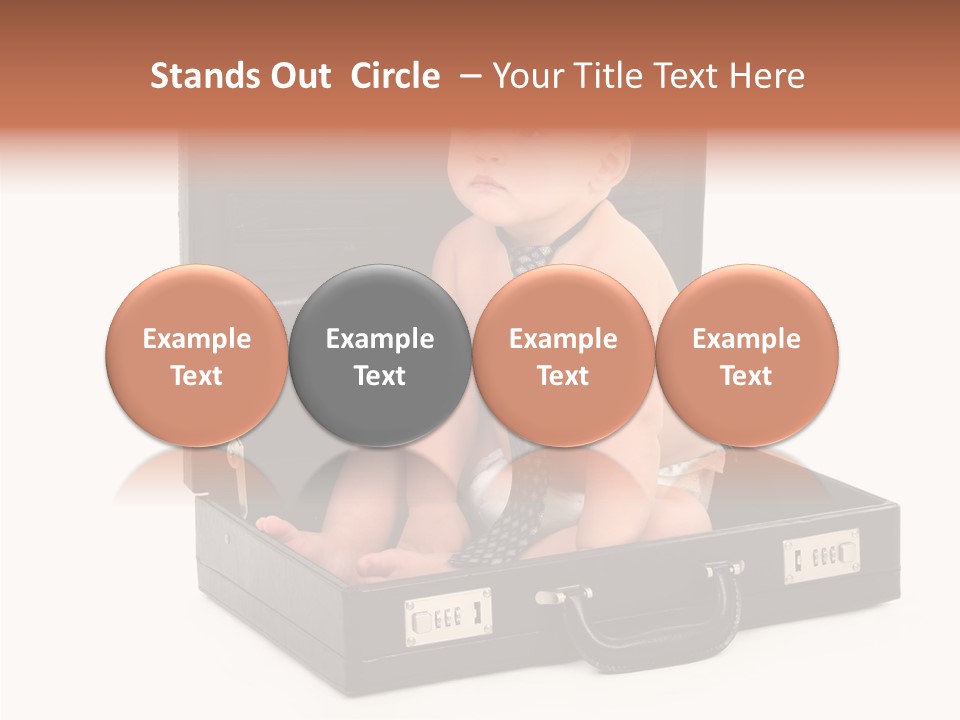 Stands Out Circle – Your Title Text Here

Example Text

Example Text

Example Text

Example Text